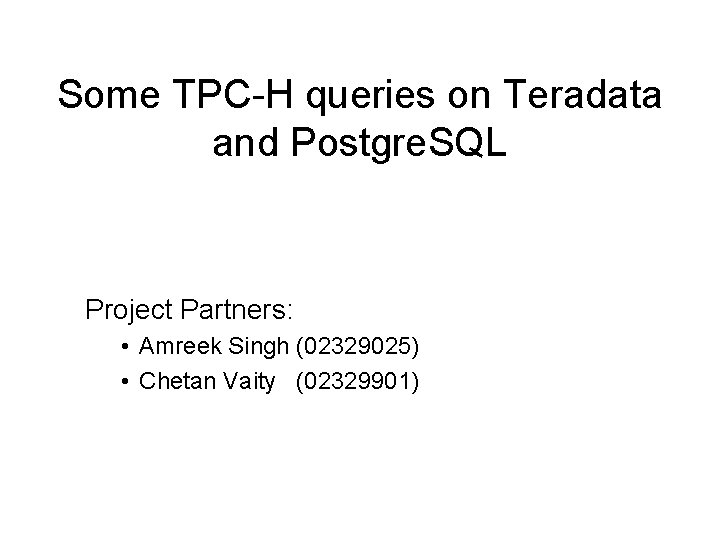 Some TPC-H queries on Teradata and PostgreSQL

Project Partners:

• Amreek Singh (02329025)
• Chetan Vaity (02329901)